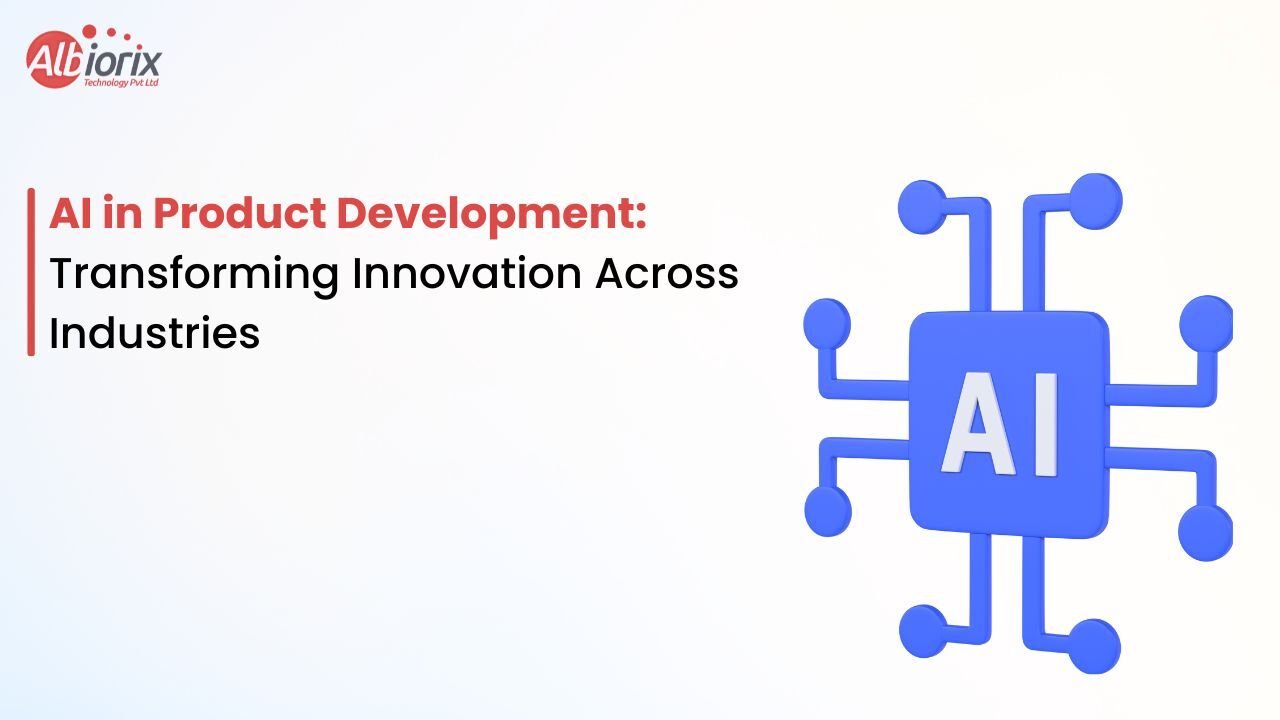 Albiorix
Technology Pvt Ltd

AI in Product Development: Transforming Innovation Across Industries

AI